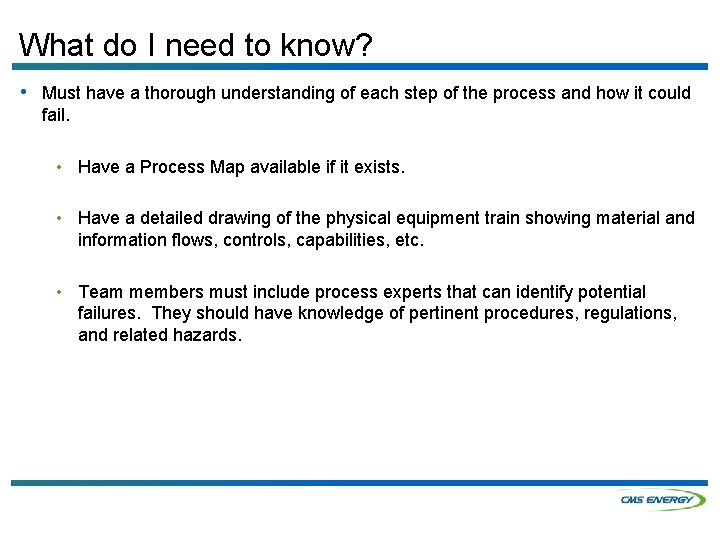 What do I need to know?

• Must have a thorough understanding of each step of the process and how it could fail.

• Have a Process Map available if it exists.

• Have a detailed drawing of the physical equipment train showing material and information flows, controls, capabilities, etc.

• Team members must include process experts that can identify potential failures. They should have knowledge of pertinent procedures, regulations, and related hazards.

CMS ENERGY